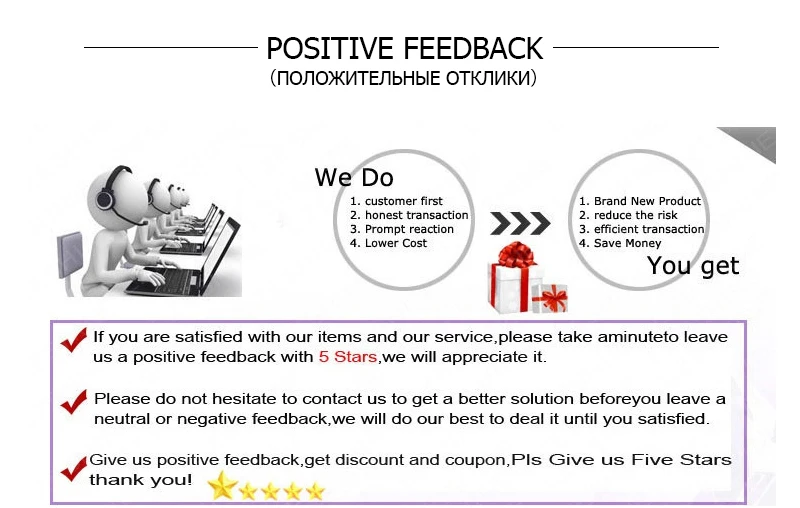 POSITIVE FEEDBACK
(ПОЛОЖИТЕЛЬНЫЕ ОТКЛИКИ)

We Do
1. customer first
2. honest transaction
3. Prompt reaction
4. Lower Cost

1. Brand New Product
2. reduce the risk
3. efficient transaction
4. Save Money
You get

If you are satisfied with our items and our service,please take aminuteto leave us a positive feedback with 5 Stars,we will appreciate it.

Please do not hesitate to contact us to get a better solution beforeyou leave a neutral or negative feedback,we will do our best to deal it until you satisfied.

Give us positive feedback,get discount and coupon,Pls Give us Five Stars thank you!